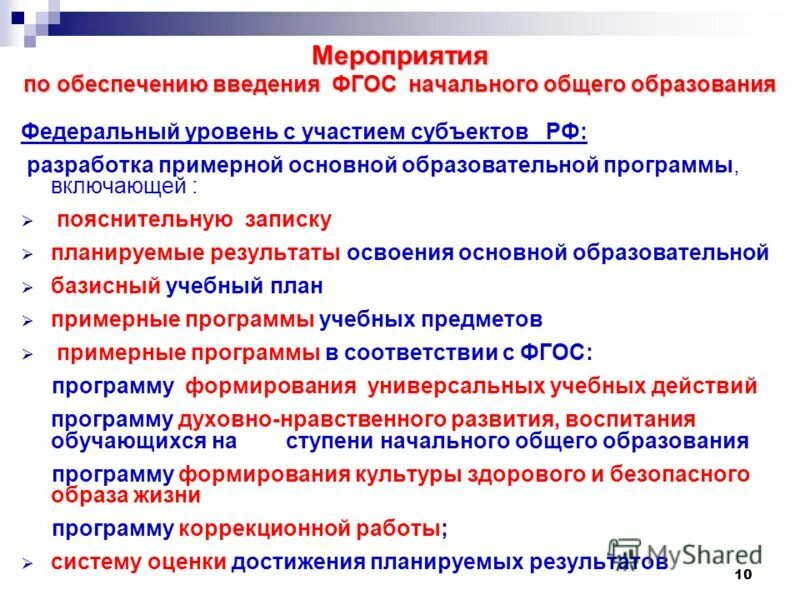 Мероприятия
по обеспечению введения ФГОС начального общего образования

Федеральный уровень с участием субъектов РФ:

разработка примерной основной образовательной программы, включающей :

➢ пояснительную записку

➢ планируемые результаты освоения основной образовательной

➢ базисный учебный план

➢ примерные программы учебных предметов

➢ примерные программы в соответствии с ФГОС:

программу формирования универсальных учебных действий

программу духовно-нравственного развития, воспитания обучающихся на ступени начального общего образования

программу формирования культуры здорового и безопасного образа жизни

программу коррекционной работы;

➢ систему оценки достижения планируемых результатов

MyShared

10